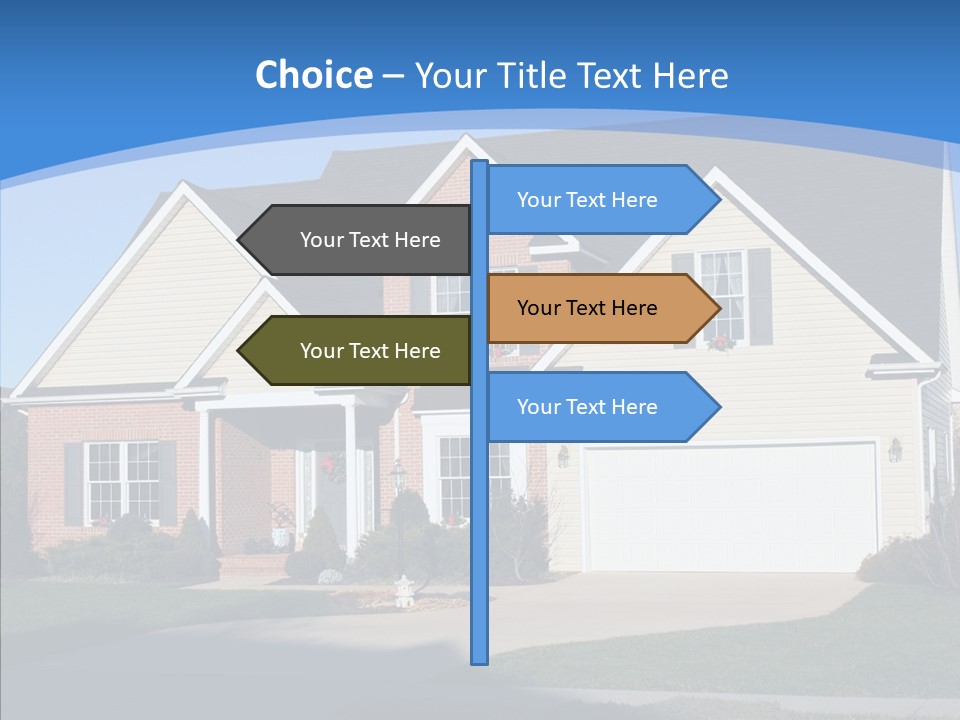 Choice – Your Title Text Here

Your Text Here

Your Text Here

Your Text Here

Your Text Here

Your Text Here